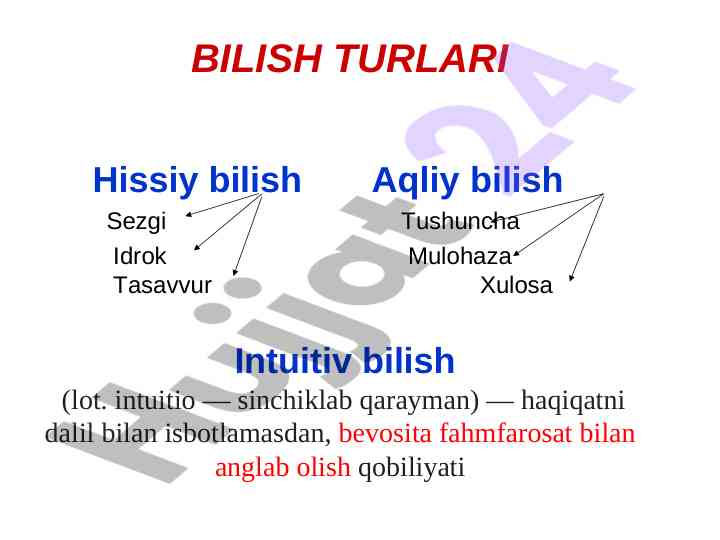 BILISH TURLARI

Hissiy bilish

Sezgi

Idrok

Tasavvur

Aqliy bilish

Tushuncha

Mulohaza

Xulosa

Intuitiv bilish

(lot. intuitio — sinchiklab qarayman) — haqiqatni dalil bilan isbotlamasdan, bevosita fahmfarosat bilan anglab olish qobiliyati

Hujjat24